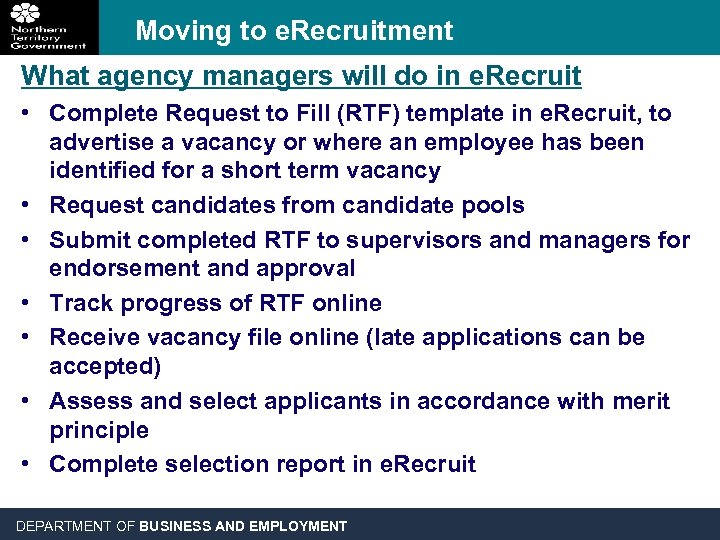 Northern Territory Government

Moving to eRecruitment

What agency managers will do in eRecruit

• Complete Request to Fill (RTF) template in eRecruit, to advertise a vacancy or where an employee has been identified for a short term vacancy
• Request candidates from candidate pools
• Submit completed RTF to supervisors and managers for endorsement and approval
• Track progress of RTF online
• Receive vacancy file online (late applications can be accepted)
• Assess and select applicants in accordance with merit principle
• Complete selection report in eRecruit

DEPARTMENT OF BUSINESS AND EMPLOYMENT